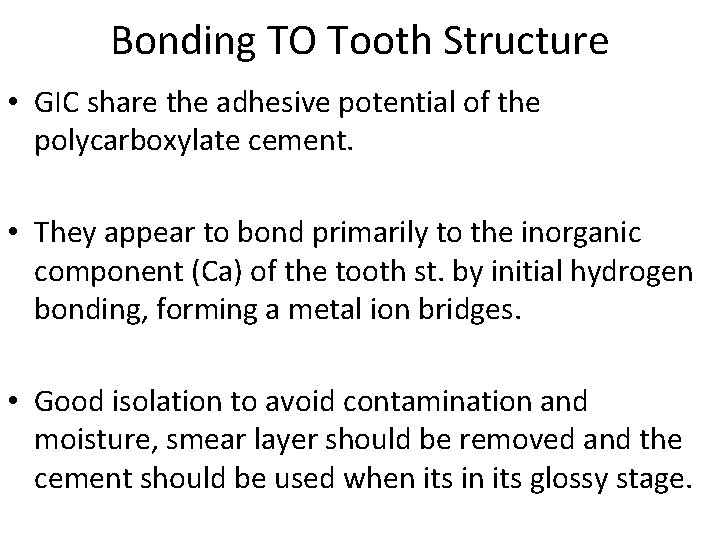 Bonding TO Tooth Structure

• GIC share the adhesive potential of the polycarboxylate cement.

• They appear to bond primarily to the inorganic component (Ca) of the tooth st. by initial hydrogen bonding, forming a metal ion bridges.

• Good isolation to avoid contamination and moisture, smear layer should be removed and the cement should be used when its in its glossy stage.